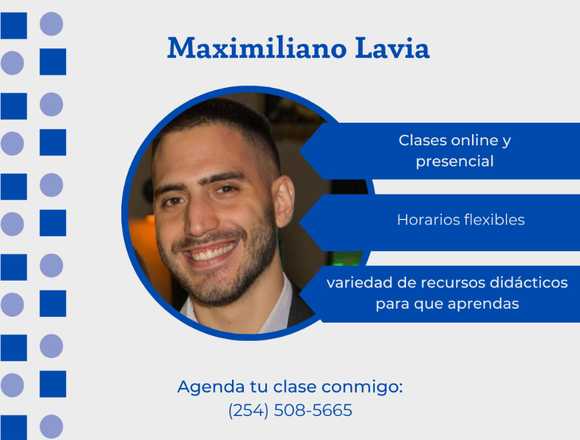 Maximiliano Lavia

Clases online y presencial

Horarios flexibles

variedad de recursos didácticos para que aprendas

Agenda tu clase conmigo:
(254) 508-5665